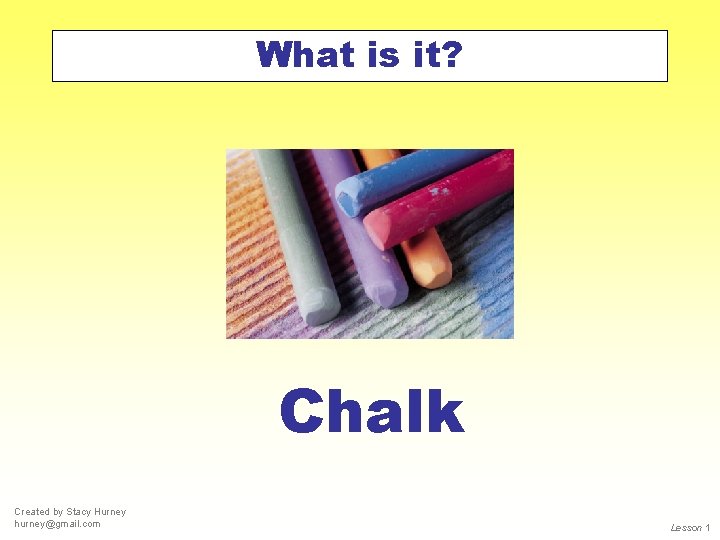 What is it?

Chalk

Created by Stacy Hurney
hurney@gmail.com

Lesson 1